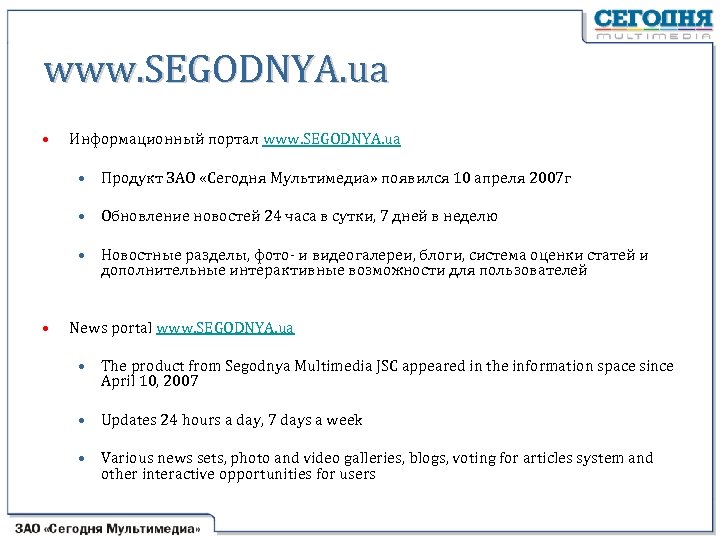 СЕГОДНЯ
MULTIMEDIA

www.SEGODNYA.ua

• Информационный портал www.SEGODNYA.ua

• Продукт ЗАО «Сегодня Мультимедиа» появился 10 апреля 2007г

• Обновление новостей 24 часа в сутки, 7 дней в неделю

• Новостные разделы, фото- и видеогалереи, блоги, система оценки статей и дополнительные интерактивные возможности для пользователей

• News portal www.SEGODNYA.ua

• The product from Segodnya Multimedia JSC appeared in the information space since April 10, 2007

• Updates 24 hours a day, 7 days a week

• Various news sets, photo and video galleries, blogs, voting for articles system and other interactive opportunities for users

ЗАО «Сегодня Мультимедиа»